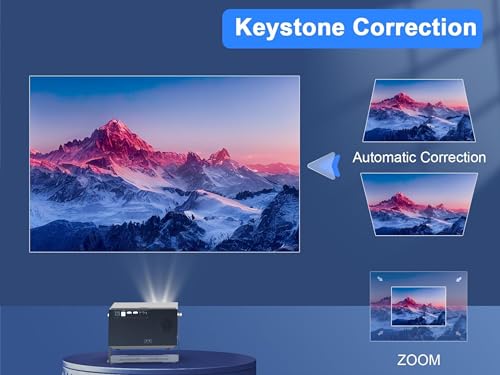 Keystone Correction

Automatic Correction

ZOOM